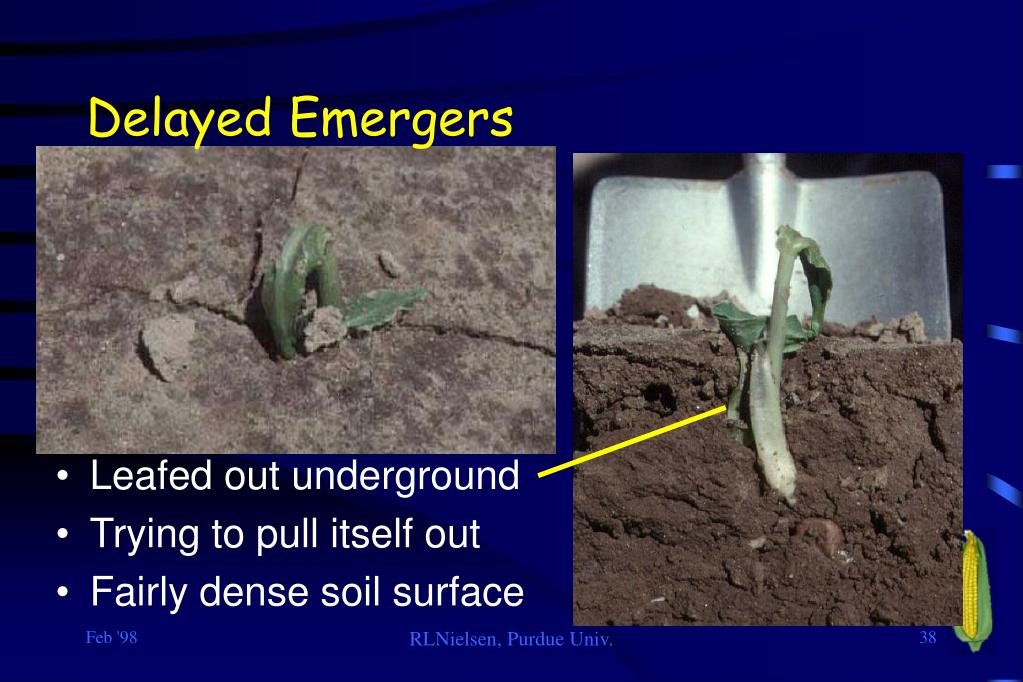 Delayed Emergers

• Leafed out underground
• Trying to pull itself out
• Fairly dense soil surface

Feb '98

RLNielsen, Purdue Univ.

38